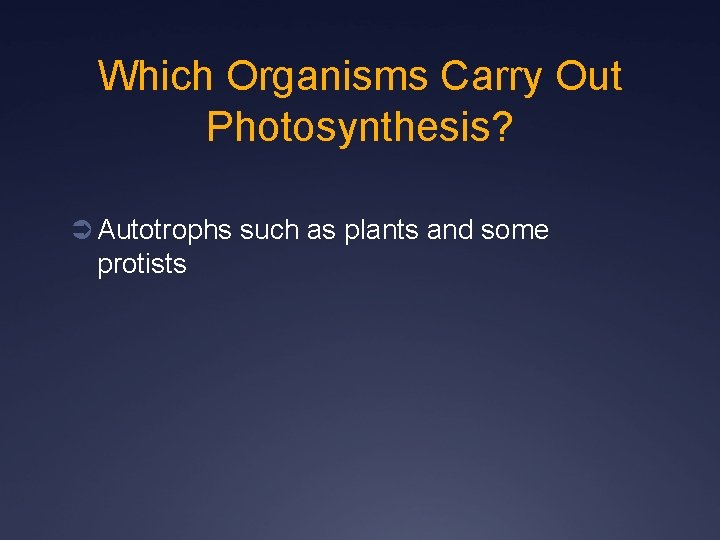 Which Organisms Carry Out Photosynthesis?

➲ Autotrophs such as plants and some protists